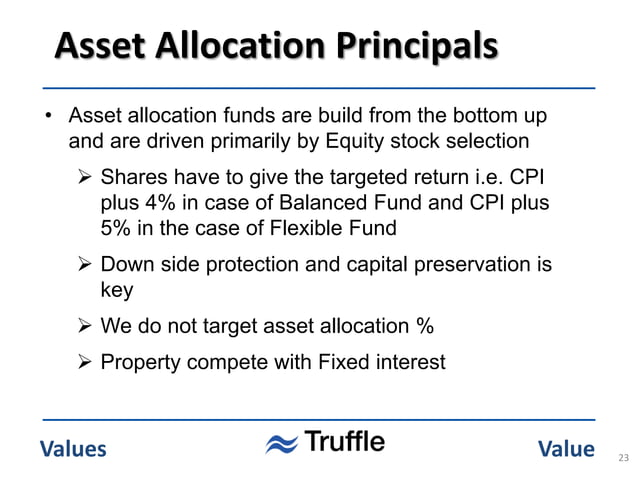 Asset Allocation Principals

• Asset allocation funds are build from the bottom up and are driven primarily by Equity stock selection

➢ Shares have to give the targeted return i.e. CPI plus 4% in case of Balanced Fund and CPI plus 5% in the case of Flexible Fund

➢ Down side protection and capital preservation is key

➢ We do not target asset allocation %

➢ Property compete with Fixed interest

Values

Truffle

Value

23